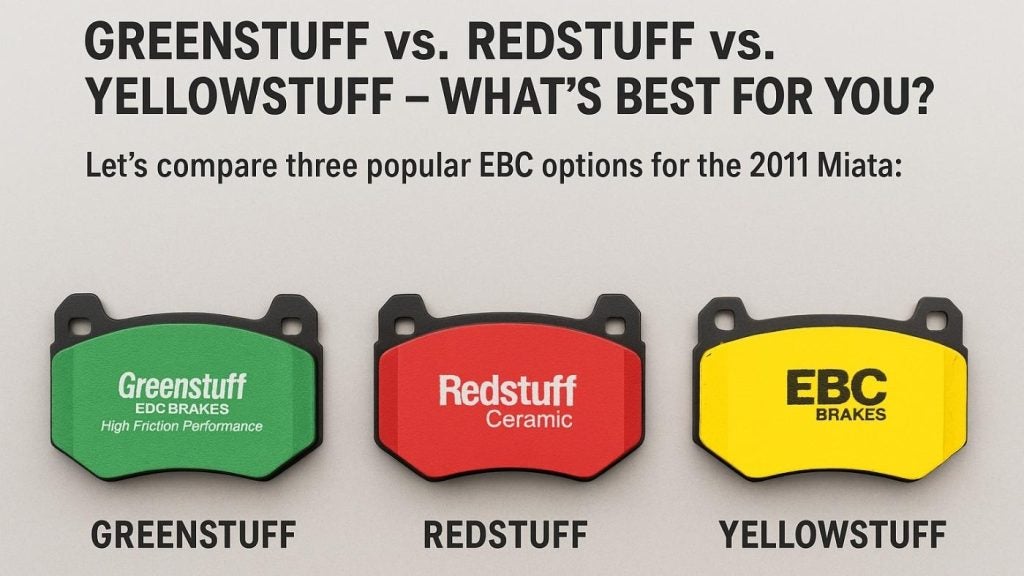 GREENSTUFF vs. REDSTUFF vs. YELLOWSTUFF – WHAT'S BEST FOR YOU?

Let's compare three popular EBC options for the 2011 Miata:

Greenstuff
EDC BRAKES
High Friction Performance

Redstuff
Ceramic

EBC
BRAKES

GREENSTUFF

REDSTUFF

YELLOWSTUFF